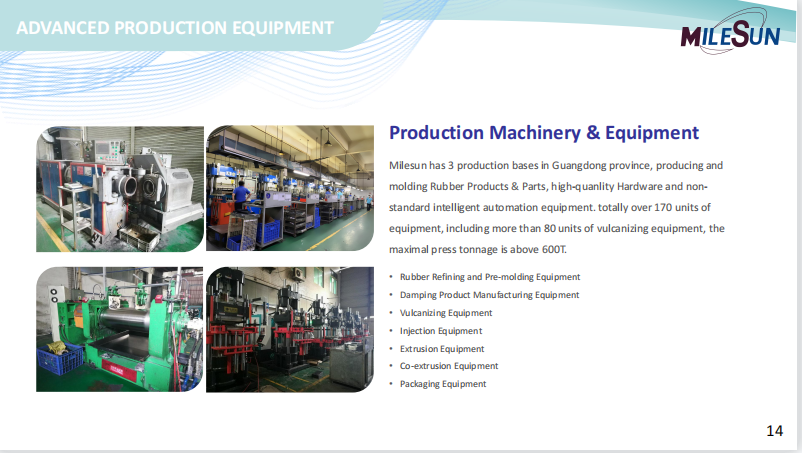 ADVANCED PRODUCTION EQUIPMENT

MILESUN

Production Machinery & Equipment

Milesun has 3 production bases in Guangdong province, producing and molding Rubber Products & Parts, high-quanlity Hardware and non-standard intelligent automation equipment. totally over 170 units of equipment, including more than 80 units of vulcanizing equipment, the maximal press tonnage is above 600T.

• Rubber Refining and Pre-molding Equipment
• Damping Product Manufacturing Equipment
• Vulcanizing Equipment
• Injection Equipment
• Extrusion Equipment
• Co-extrusion Equipment
• Packaging Equipment

14